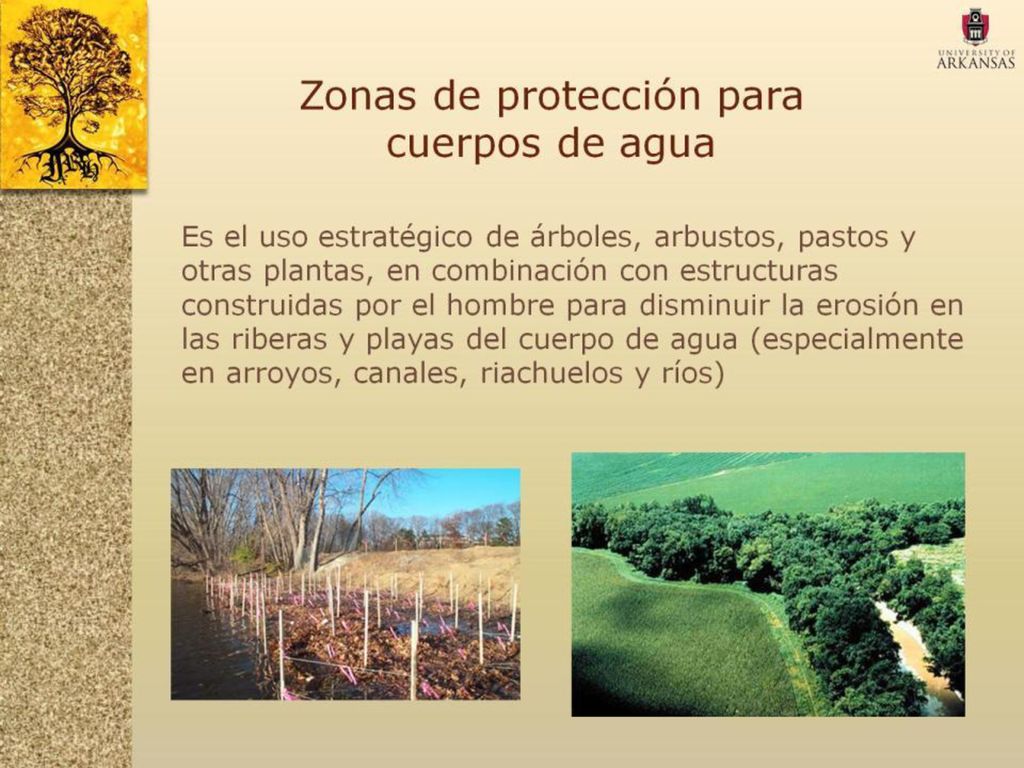 UNIVERSITY OF ARKANSAS

Zonas de protección para cuerpos de agua

Es el uso estratégico de árboles, arbustos, pastos y otras plantas, en combinación con estructuras construidas por el hombre para disminuir la erosión en las riberas y playas del cuerpo de agua (especialmente en arroyos, canales, riachuelos y ríos)